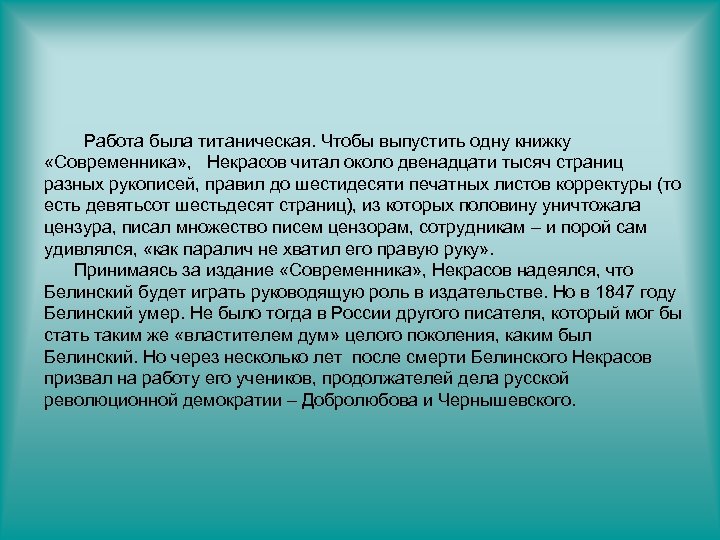 Работа была титаническая. Чтобы выпустить одну книжку «Современника», Некрасов читал около двенадцати тысяч страниц разных рукописей, правил до шестидесяти печатных листов корректуры (то есть девятьсот шестьдесят страниц), из которых половину уничтожала цензура, писал множество писем цензорам, сотрудникам – и порой сам удивлялся, «как паралич не хватил его правую руку».

Принимаясь за издание «Современника», Некрасов надеялся, что Белинский будет играть руководящую роль в издательстве. Но в 1847 году Белинский умер. Не было тогда в России другого писателя, который мог бы стать таким же «властителем дум» целого поколения, каким был Белинский. Но через несколько лет после смерти Белинского Некрасов призвал на работу его учеников, продолжателей дела русской революционной демократии – Добролюбова и Чернышевского.